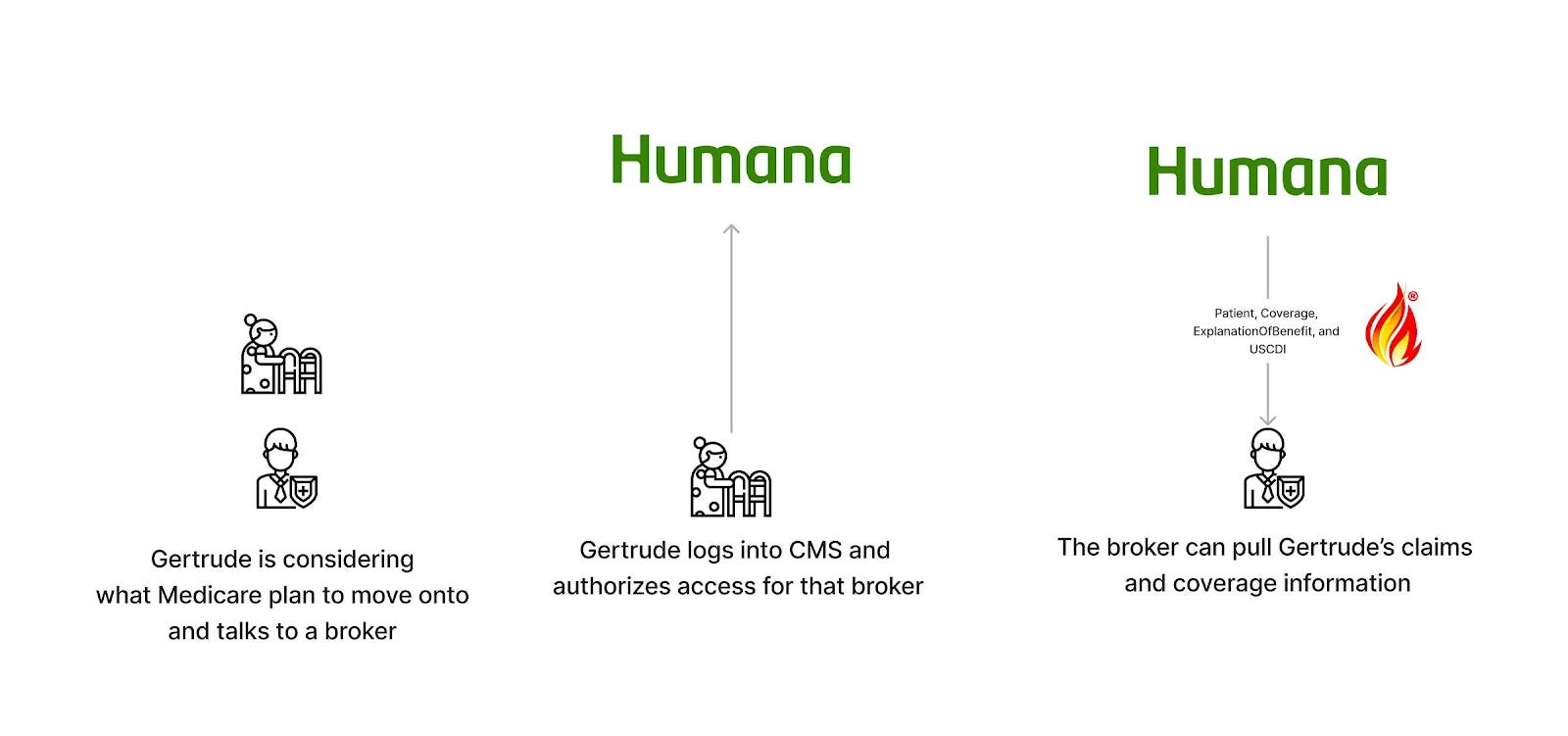 Gertrude is considering what Medicare plan to move onto and talks to a broker

Humana

Gertrude logs into CMS and authorizes access for that broker

Humana

Patient, Coverage, ExplanationOfBenefit, and USCDI

®

The broker can pull Gertrude's claims and coverage information